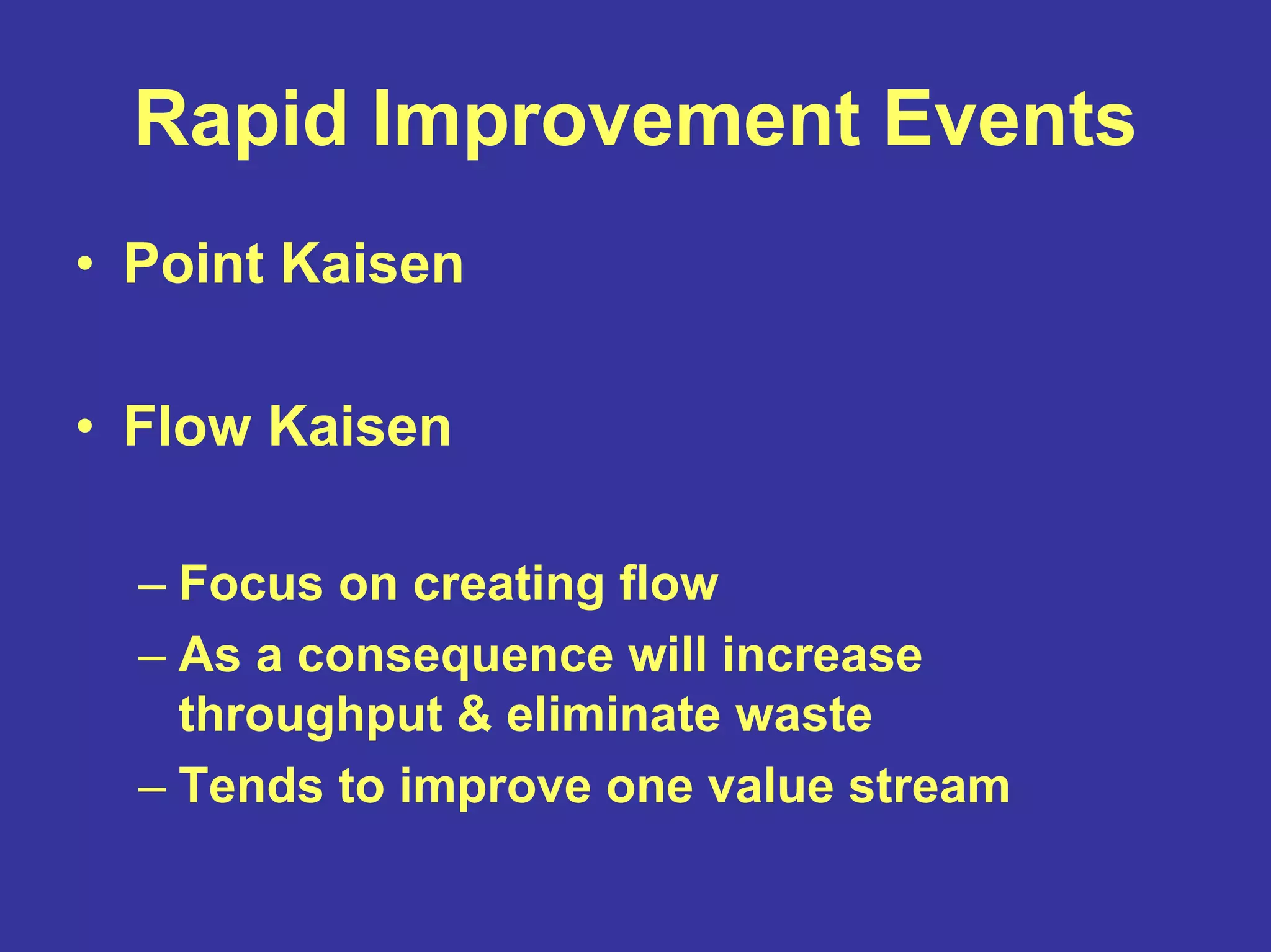 Rapid Improvement Events

• Point Kaisen

• Flow Kaisen

– Focus on creating flow
– As a consequence will increase throughput & eliminate waste
– Tends to improve one value stream